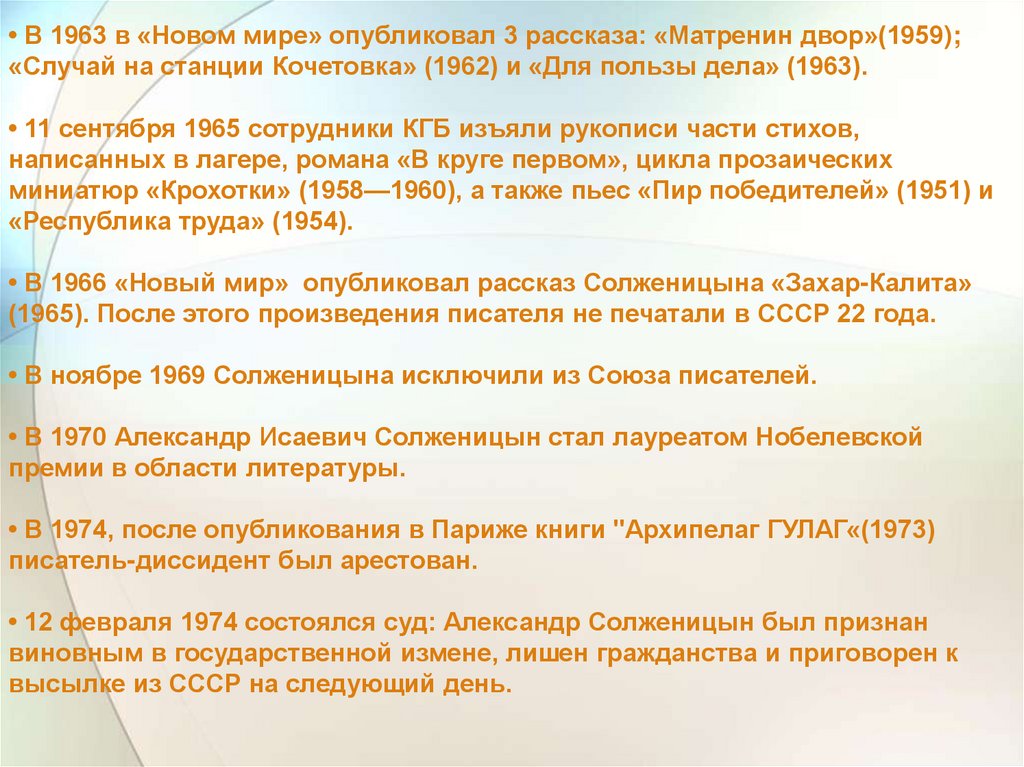 • В 1963 в «Новом мире» опубликовал 3 рассказа: «Матренин двор»(1959); «Случай на станции Кочетовка» (1962) и «Для пользы дела» (1963).

• 11 сентября 1965 сотрудники КГБ изъяли рукописи части стихов, написанных в лагере, романа «В круге первом», цикла прозаических миниатюр «Крохотки» (1958—1960), а также пьес «Пир победителей» (1951) и «Республика труда» (1954).

• В 1966 «Новый мир» опубликовал рассказ Солженицына «Захар-Калита» (1965). После этого произведения писателя не печатали в СССР 22 года.

• В ноябре 1969 Солженицына исключили из Союза писателей.

• В 1970 Александр Исаевич Солженицын стал лауреатом Нобелевской премии в области литературы.

• В 1974, после опубликования в Париже книги "Архипелаг ГУЛАГ«(1973) писатель-диссидент был арестован.

• 12 февраля 1974 состоялся суд: Александр Солженицын был признан виновным в государственной измене, лишен гражданства и приговорен к высылке из СССР на следующий день.